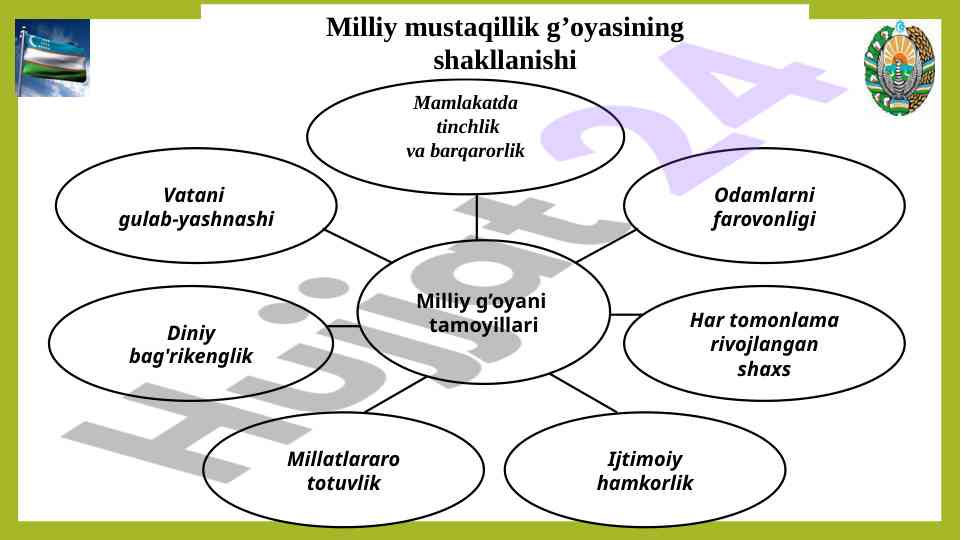 Milliy mustaqillik g’oyasining shakllanishi

Mamlakatda tinchlik va barqarorlik

Vatani gulab-yashnashi

Odamlarni farovonligi

Milliy g’oyani tamoyillari

Diniy bag'rikenglik

Har tomonlama rivojlangan shaxs

Millatlararo totuvlik

Ijtimoiy hamkorlik

Hujjat24